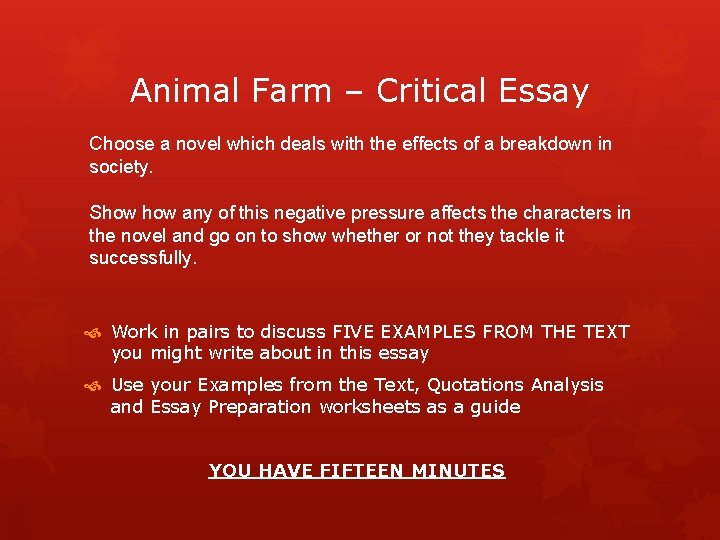 Animal Farm – Critical Essay

Choose a novel which deals with the effects of a breakdown in society.

Show how any of this negative pressure affects the characters in the novel and go on to show whether or not they tackle it successfully.

Work in pairs to discuss FIVE EXAMPLES FROM THE TEXT you might write about in this essay

Use your Examples from the Text, Quotations Analysis and Essay Preparation worksheets as a guide

YOU HAVE FIFTEEN MINUTES